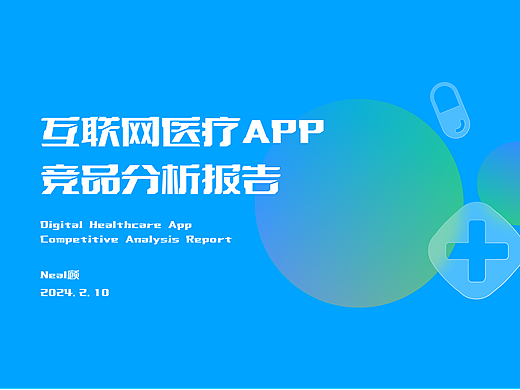 互联网医疗APP
竞品分析报告

Digital Healthcare App
Competitive Analysis Report

Neal顾
2024.2.10